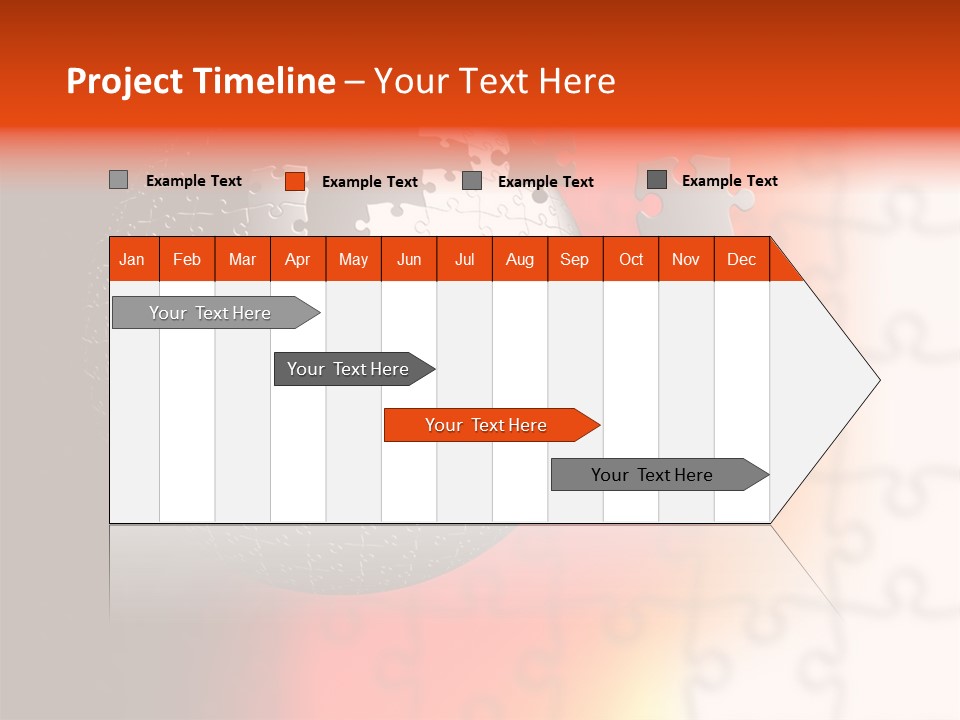 Project Timeline – Your Text Here

Example Text
Example Text
Example Text
Example Text

| Jan | Feb | Mar | Apr | May | Jun | Jul | Aug | Sep | Oct | Nov | Dec |
|---|---|---|---|---|---|---|---|---|---|---|---|

Your Text Here
Your Text Here
Your Text Here
Your Text Here